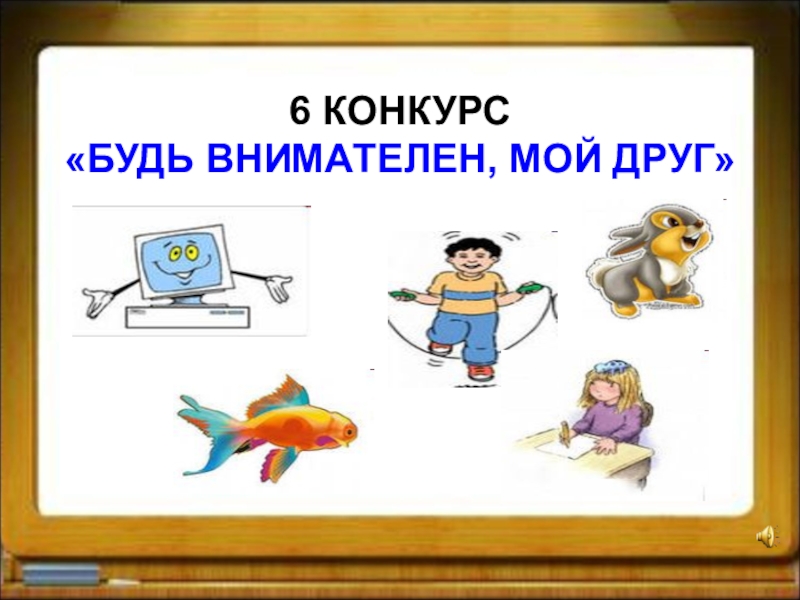 6 КОНКУРС
«БУДЬ ВНИМАТЕЛЕН, МОЙ ДРУГ»